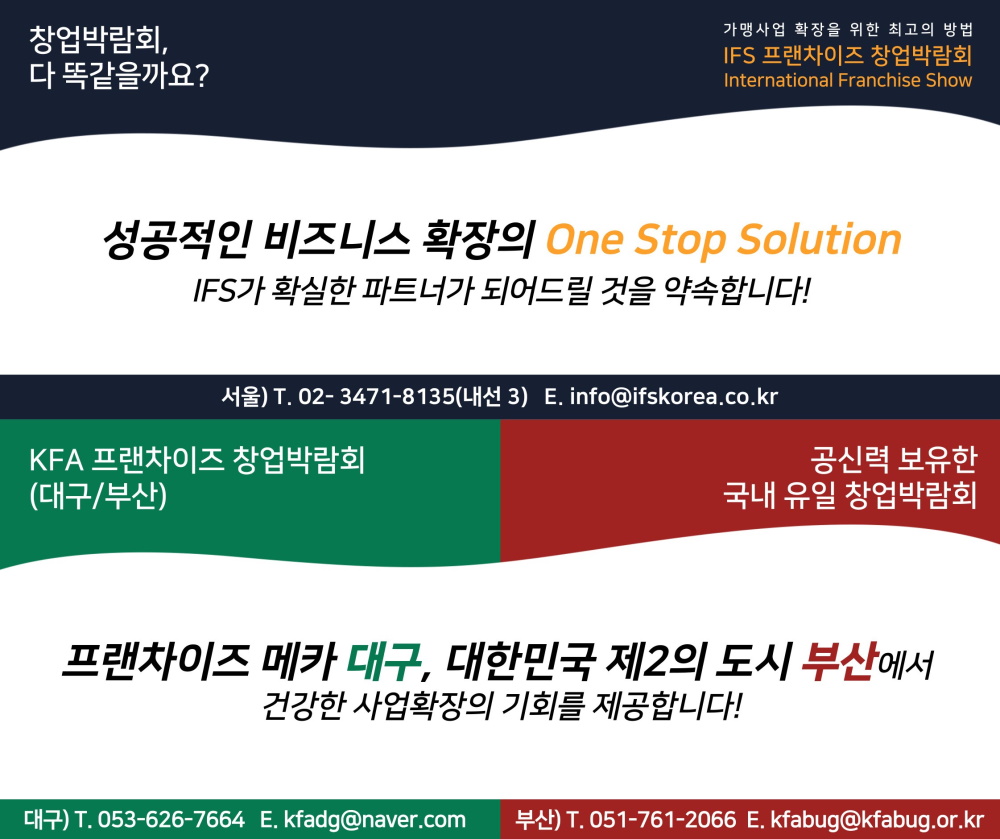 창업박람회,
다 똑같을까요?

가맹사업 확장을 위한 최고의 방법
IFS 프랜차이즈 창업박람회
International Franchise Show

성공적인 비즈니스 확장의 One Stop Solution
IFS가 확실한 파트너가 되어드릴 것을 약속합니다!

서울) T. 02- 3471-8135(내선 3)  E. info@ifskorea.co.kr

KFA 프랜차이즈 창업박람회
(대구/부산)

공신력 보유한
국내 유일 창업박람회

프랜차이즈 메카 대구, 대한민국 제2의 도시 부산에서
건강한 사업확장의 기회를 제공합니다!

대구) T. 053-626-7664  E. kfadg@naver.com

부산) T. 051-761-2066  E. kfabug@kfabug.or.kr